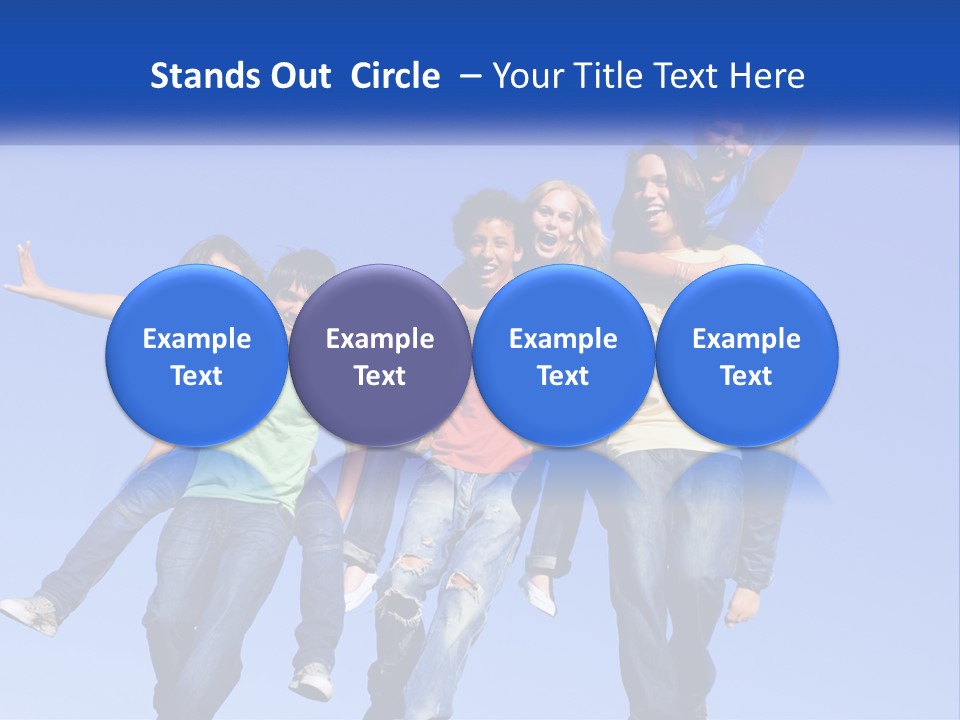 Stands Out Circle – Your Title Text Here

Example Text

Example Text

Example Text

Example Text